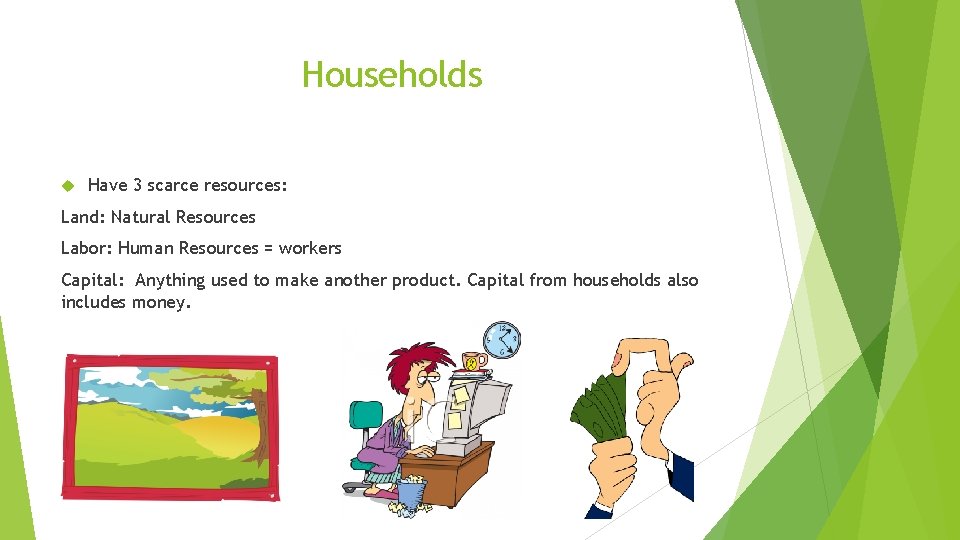 Households

Have 3 scarce resources:

Land: Natural Resources

Labor: Human Resources = workers

Capital: Anything used to make another product. Capital from households also includes money.